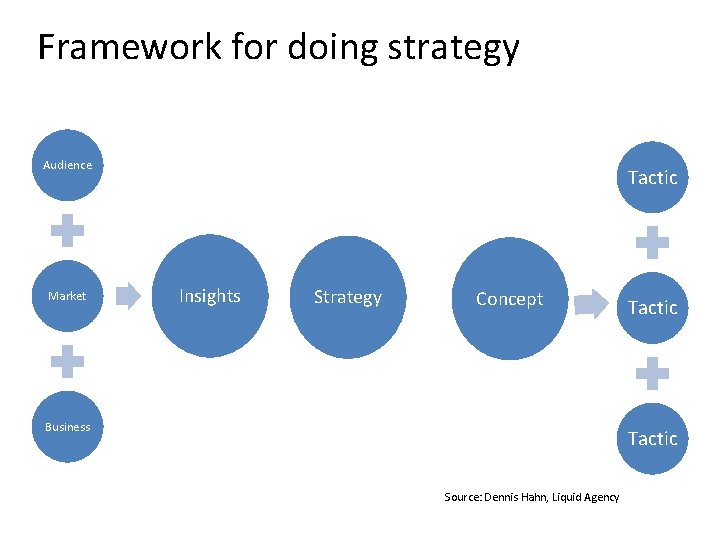 Framework for doing strategy

Audience

Market

Business

Insights

Strategy

Concept

Tactic

Tactic

Tactic

Source: Dennis Hahn, Liquid Agency